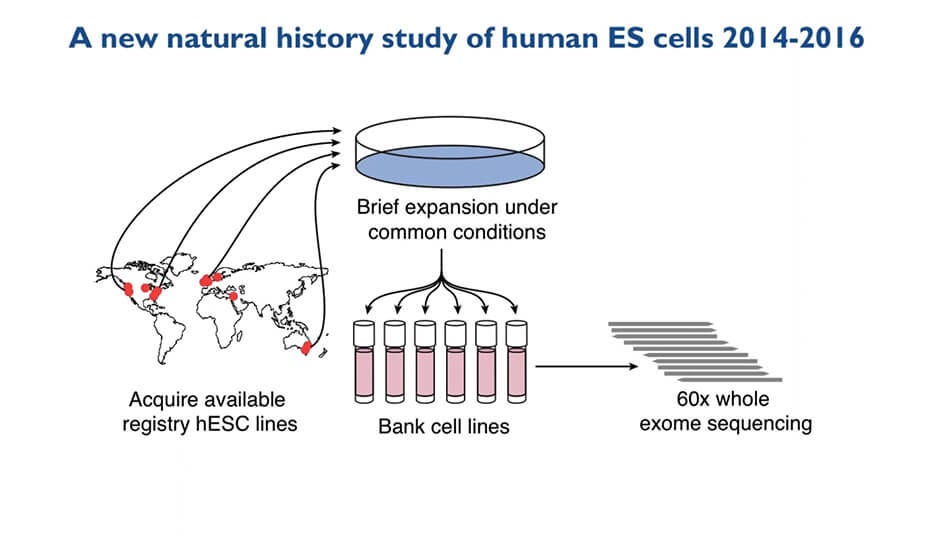 A new natural history study of human ES cells 2014-2016

Brief expansion under common conditions

Acquire available registry hESC lines

Bank cell lines

60x whole exome sequencing